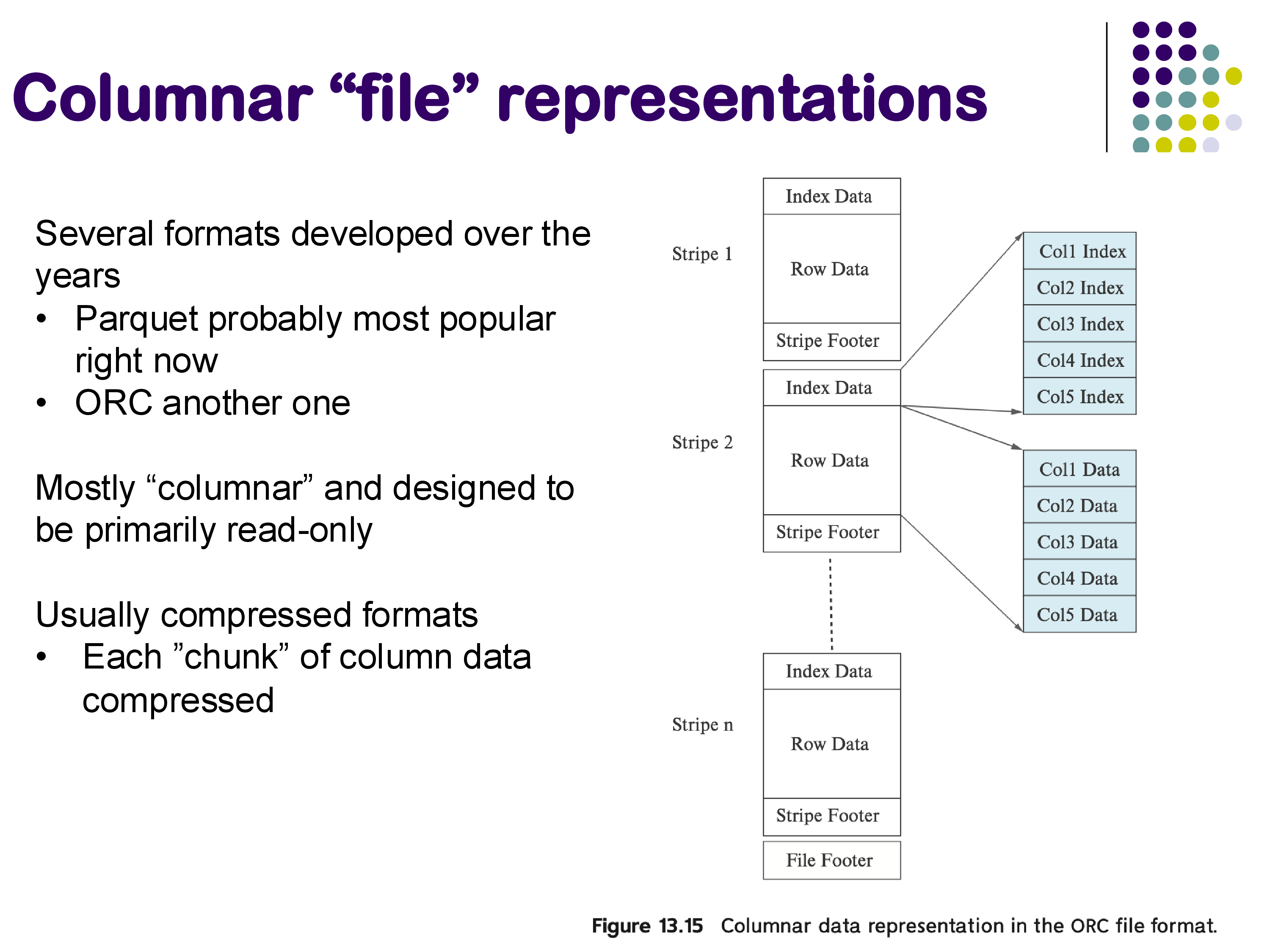 Columnar “file” representations

Several formats developed over the years
• Parquet probably most popular right now
• ORC another one

Mostly “columnar” and designed to be primarily read-only

Usually compressed formats
• Each ”chunk” of column data compressed

Stripe 1
Index Data
Row Data
Stripe Footer

Stripe 2
Index Data
Row Data
Stripe Footer

Stripe n
Index Data
Row Data
Stripe Footer
File Footer

Col1 Index
Col2 Index
Col3 Index
Col4 Index
Col5 Index

Col1 Data
Col2 Data
Col3 Data
Col4 Data
Col5 Data

Figure 13.15 Columnar data representation in the ORC file format.